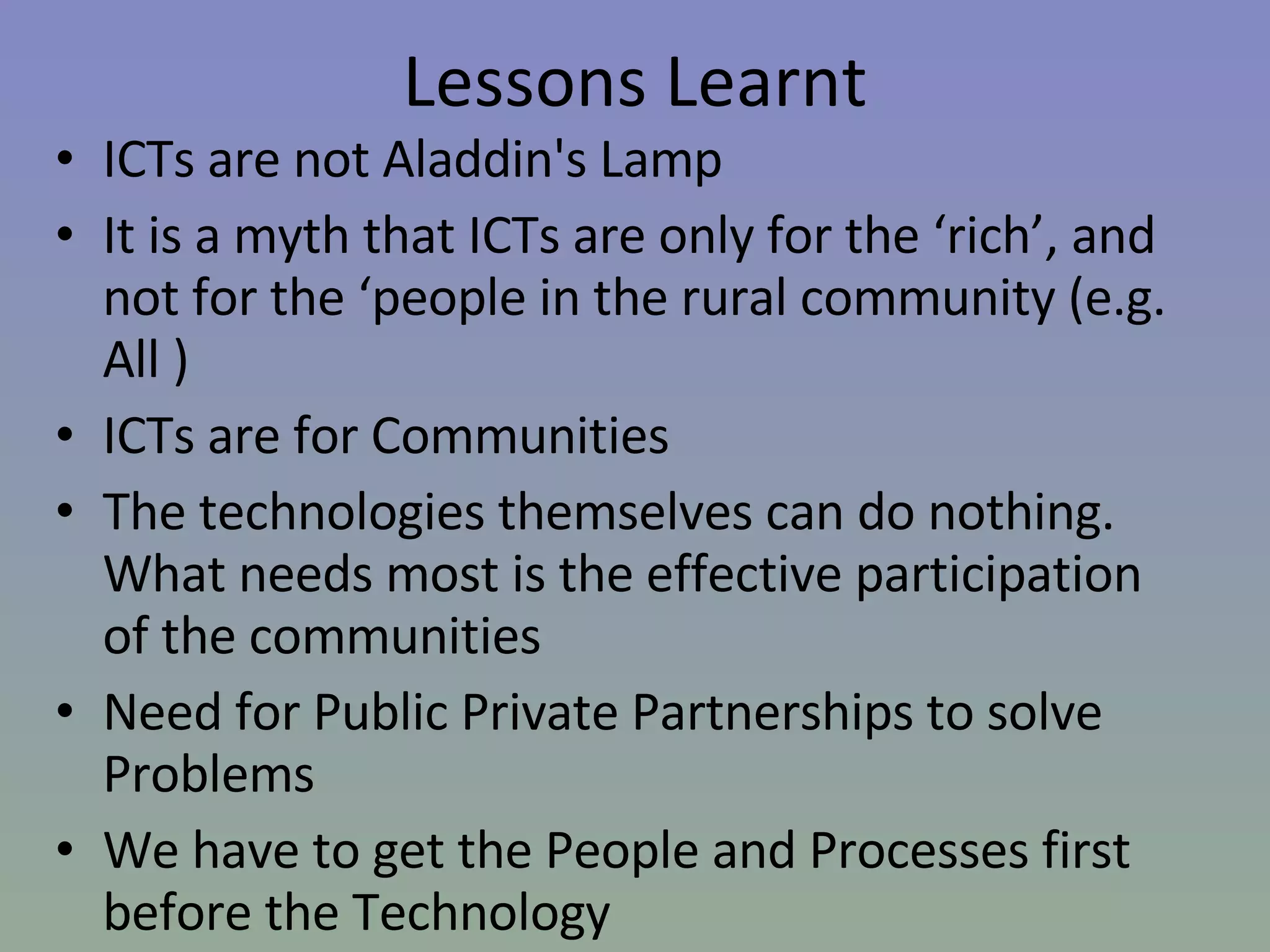 Lessons Learnt

• ICTs are not Aladdin's Lamp
• It is a myth that ICTs are only for the ‘rich’, and not for the ‘people in the rural community (e.g. All )
• ICTs are for Communities
• The technologies themselves can do nothing. What needs most is the effective participation of the communities
• Need for Public Private Partnerships to solve Problems
• We have to get the People and Processes first before the Technology